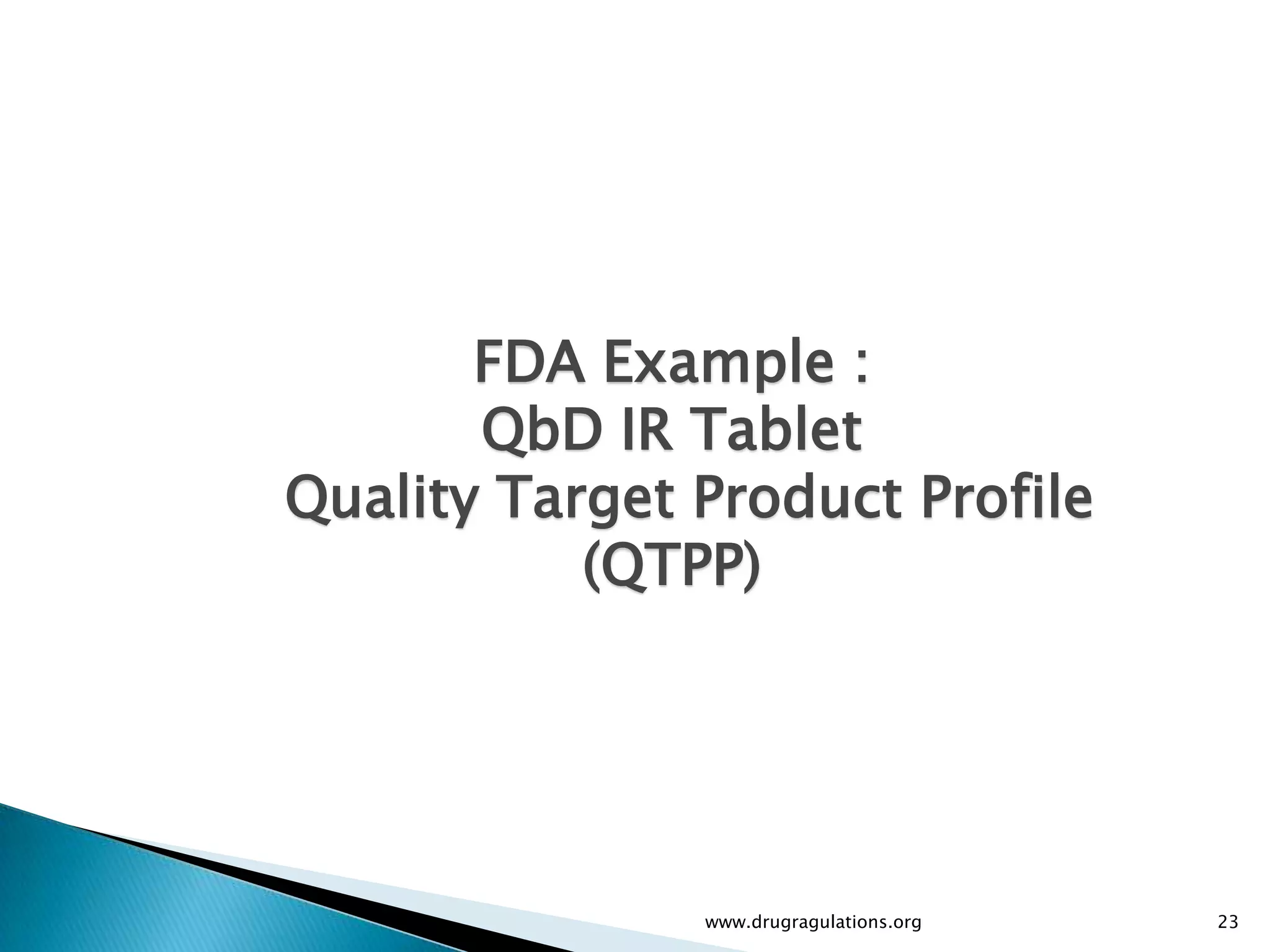 FDA Example :
QbD IR Tablet
Quality Target Product Profile
(QTPP)

www.drugragulations.org

23